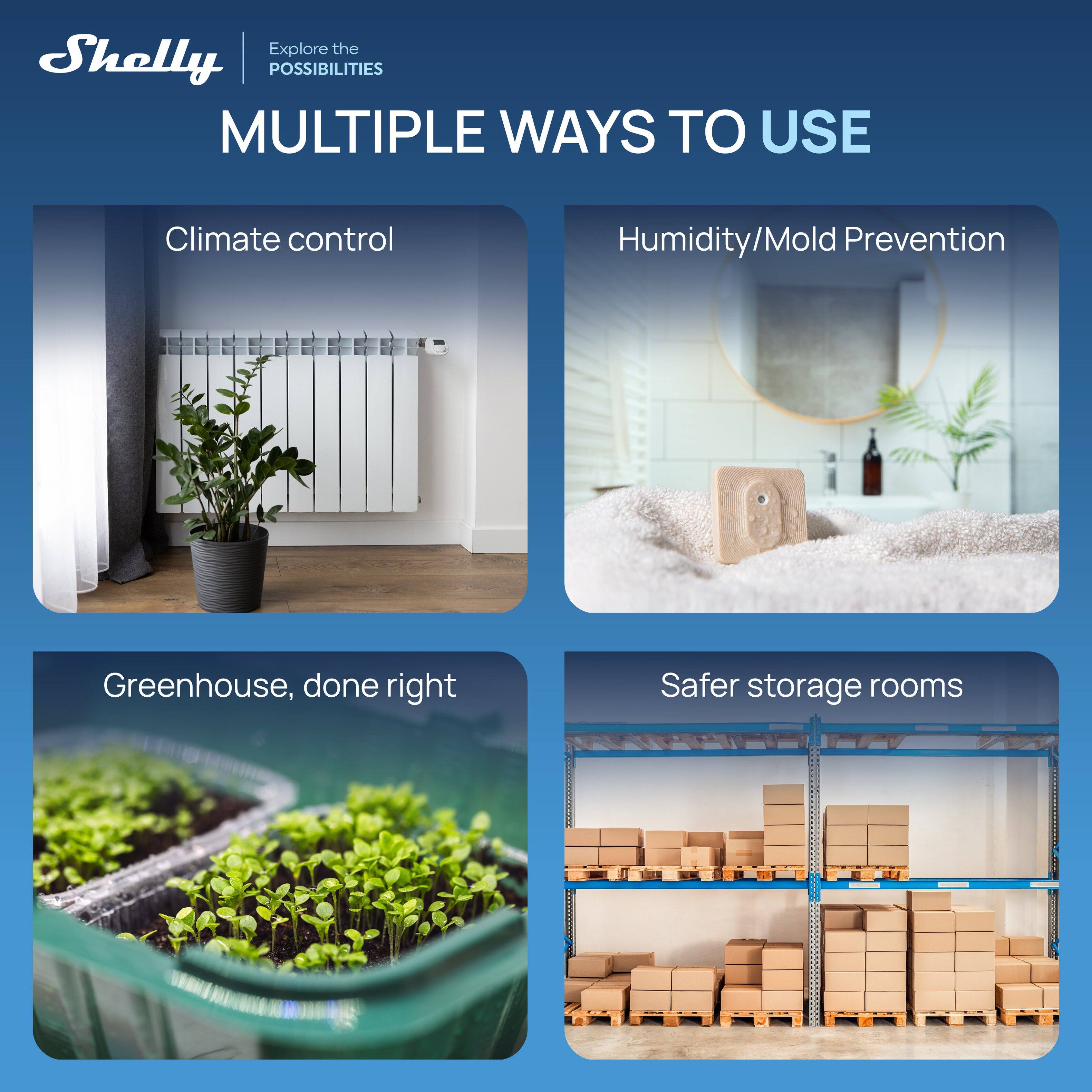 Shelly

Explore the
POSSIBILITIES

MULTIPLE WAYS TO USE

Climate control

Humidity/Mold Prevention

Greenhouse, done right

Safer storage rooms